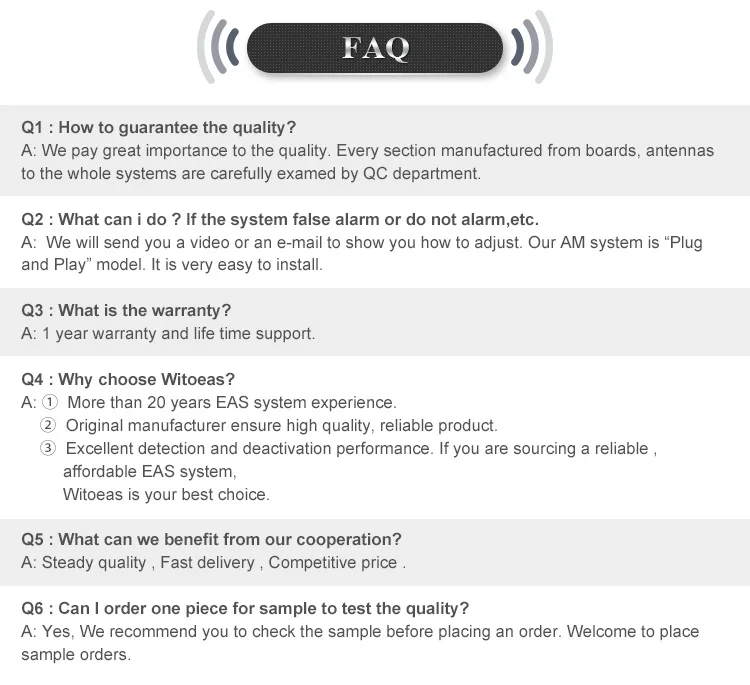 FAQ

Q1 : How to guarantee the quality?
A: We pay great importance to the quality. Every section manufactured from boards, antennas to the whole systems are carefully examed by QC department.

Q2 : What can i do ? If the system false alarm or do not alarm,etc.
A: We will send you a video or an e-mail to show you how to adjust. Our AM system is “Plug and Play” model. It is very easy to install.

Q3 : What is the warranty?
A: 1 year warranty and life time support.

Q4 : Why choose Witoeas?
A: ① More than 20 years EAS system experience.
② Original manufacturer ensure high quality, reliable product.
③ Excellent detection and deactivation performance. If you are sourcing a reliable , affordable EAS system,
Witoeas is your best choice.

Q5 : What can we benefit from our cooperation?
A: Steady quality , Fast delivery , Competitive price .

Q6 : Can I order one piece for sample to test the quality?
A: Yes, We recommend you to check the sample before placing an order. Welcome to place sample orders.